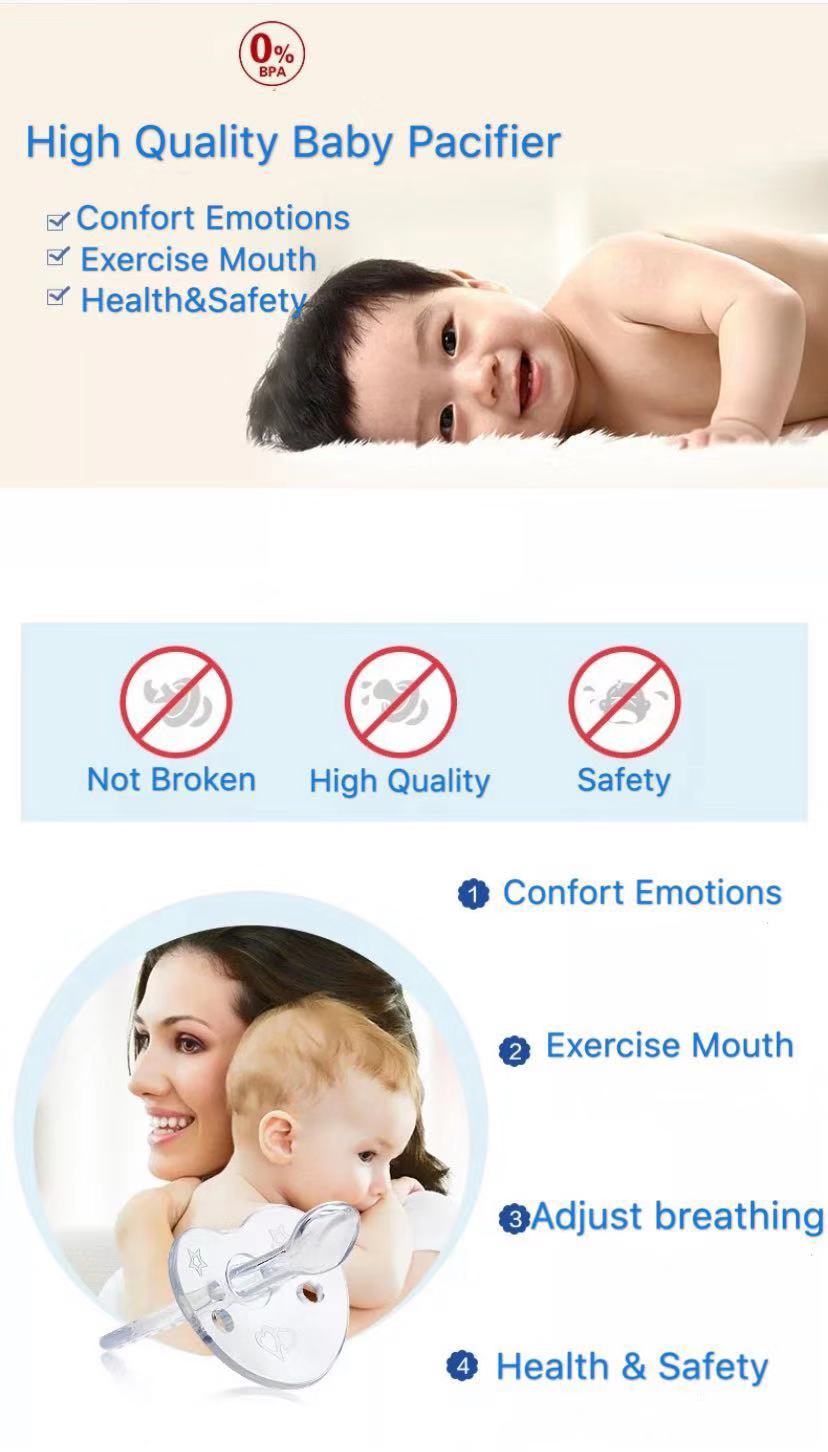 0%
BPA

High Quality Baby Pacifier

Confort Emotions
Exercise Mouth
Health&Safety

Not Broken
High Quality
Safety

1 Confort Emotions

2 Exercise Mouth

3 Adjust breathing

4 Health & Safety